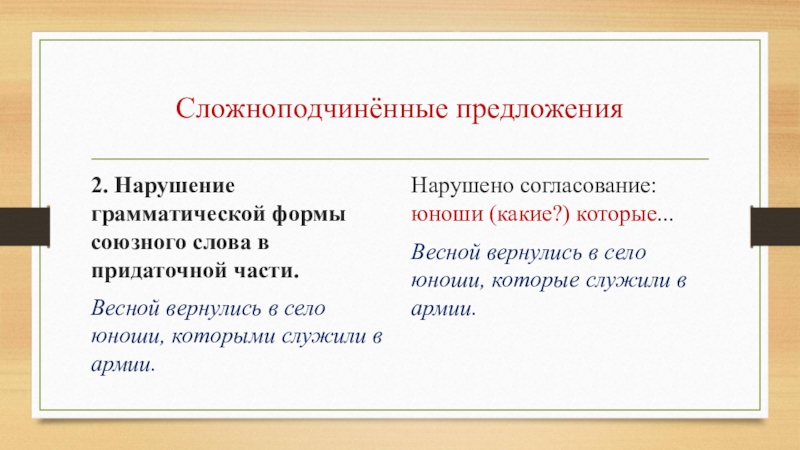 Сложноподчинённые предложения

2. Нарушение грамматической формы союзного слова в придаточной части.

Весной вернулись в село юноши, которыми служили в армии.

Нарушено согласование: юноши (какие?) которые...

Весной вернулись в село юноши, которые служили в армии.